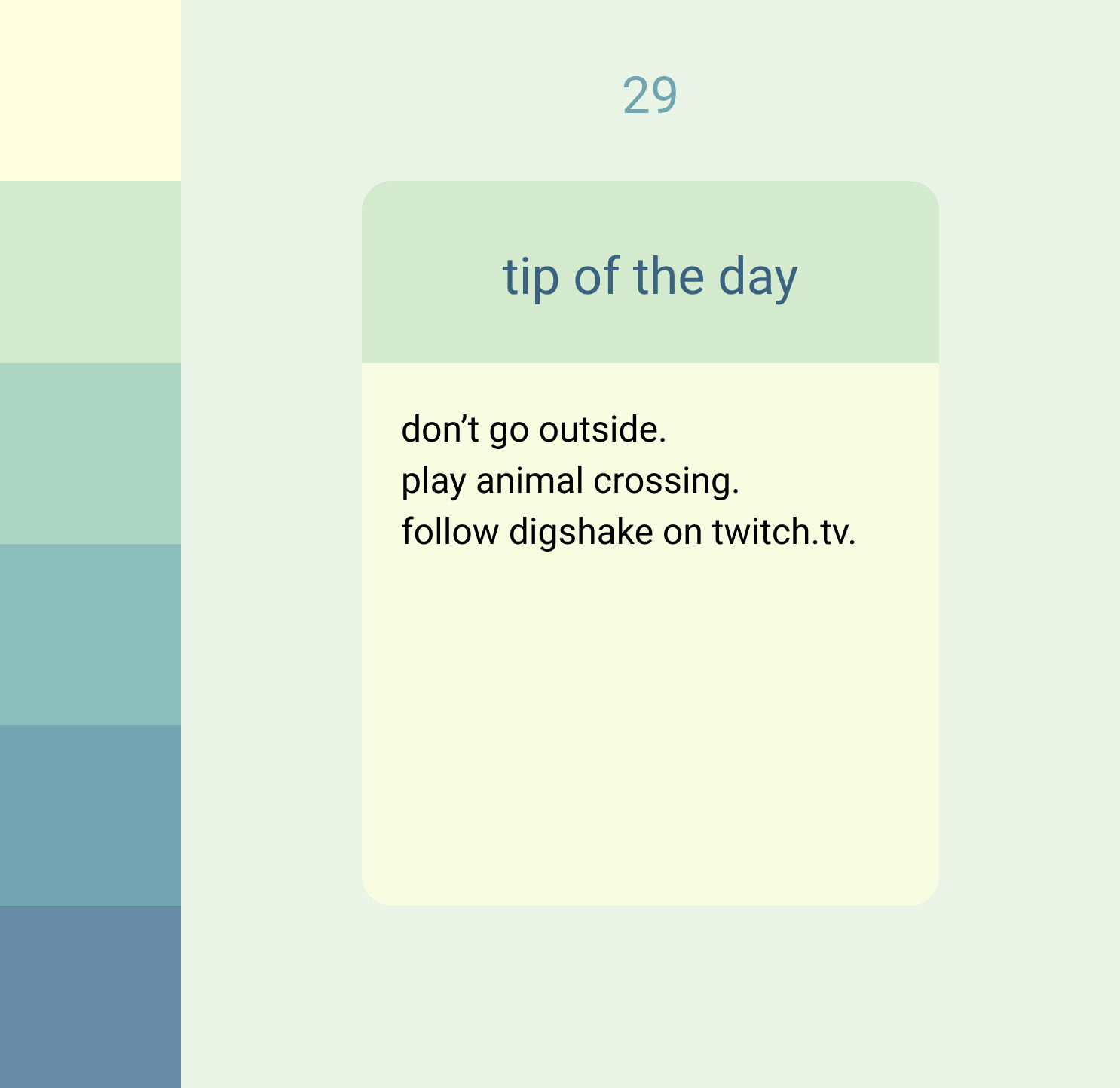 29

tip of the day

don’t go outside.
play animal crossing.
follow digshake on twitch.tv.